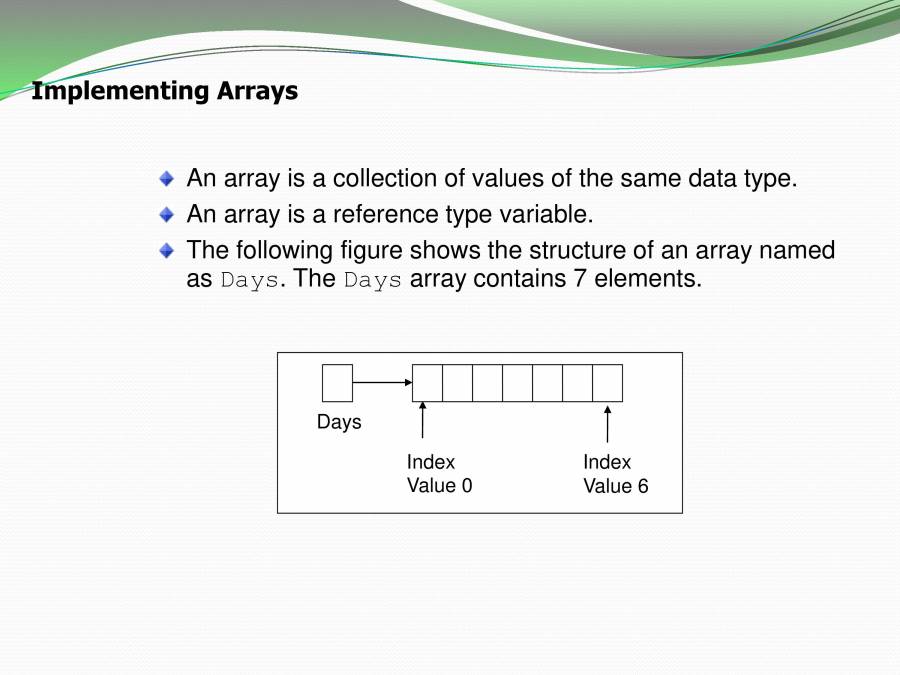 Implementing Arrays

An array is a collection of values of the same data type.

An array is a reference type variable.

The following figure shows the structure of an array named as Days. The Days array contains 7 elements.

Days

Index Value 0

Index Value 6